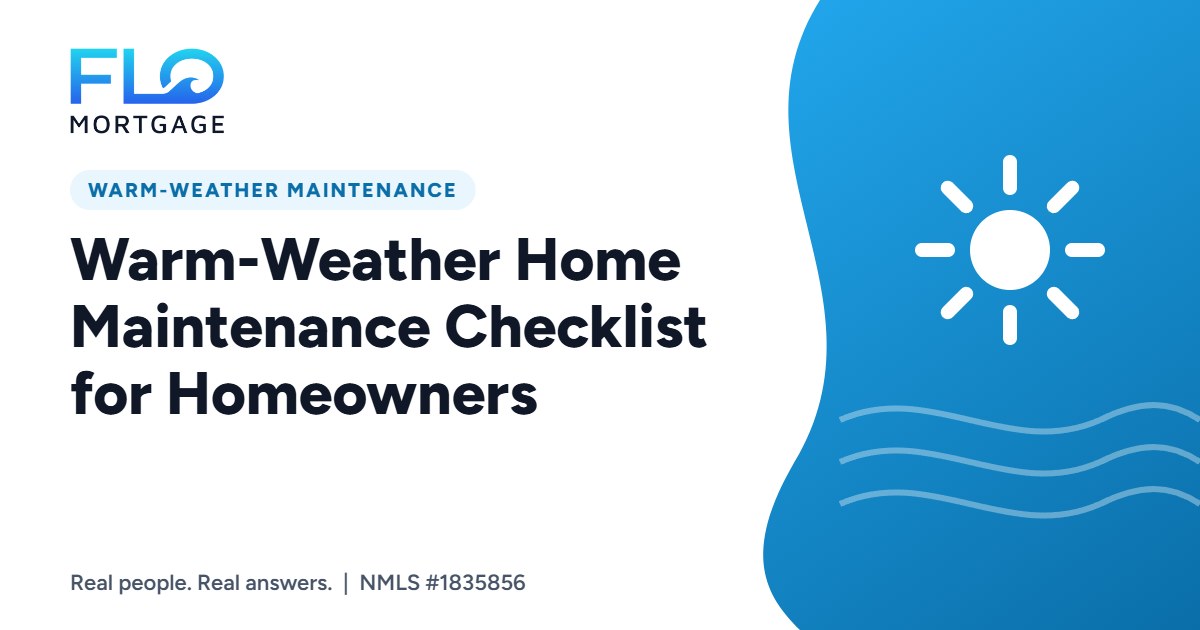 FLO
MORTGAGE

WARM-WEATHER MAINTENANCE

Warm-Weather Home Maintenance Checklist for Homeowners

Real people. Real answers. | NMLS #1835856